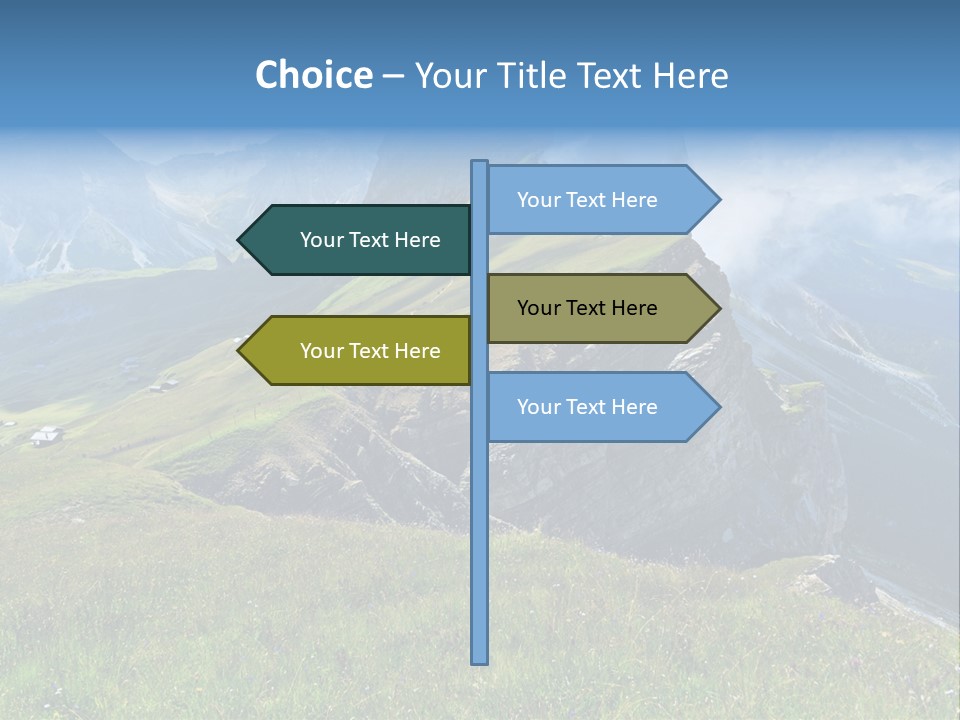 Choice – Your Title Text Here

Your Text Here

Your Text Here

Your Text Here

Your Text Here

Your Text Here